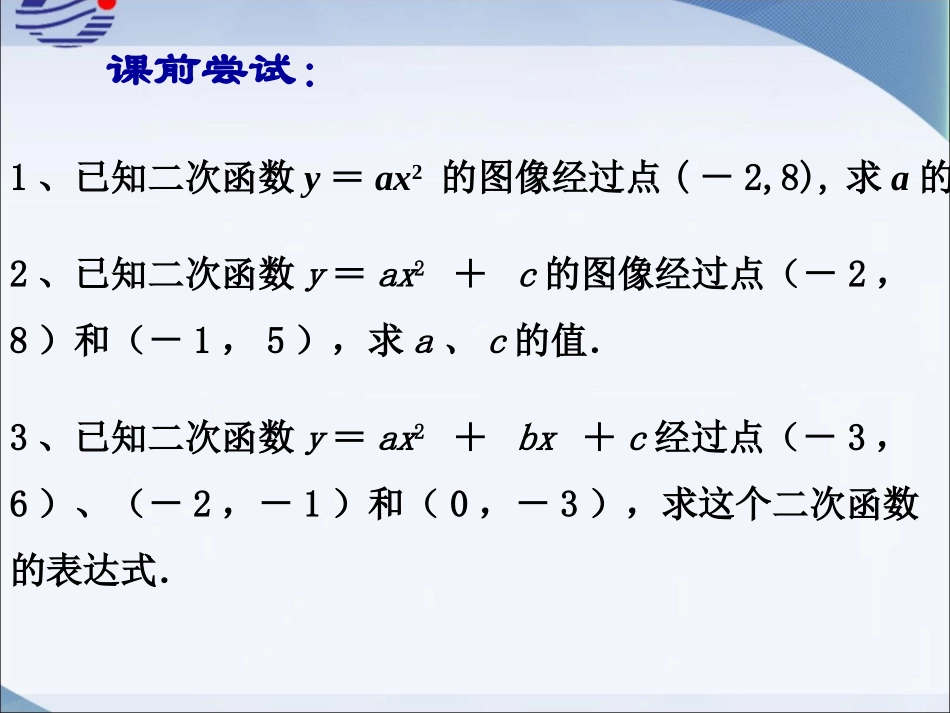 课前尝试：

1、已知二次函数 $y=ax^2$ 的图像经过点（－2,8)，求 $a$ 的

2、已知二次函数 $y=ax^2+c$ 的图像经过点（－2，8）和（－1，5），求 $a$、$c$ 的值.

3、已知二次函数 $y=ax^2+bx+c$ 经过点（－3，6）、（－2，－1）和（0，－3），求这个二次函数的表达式.